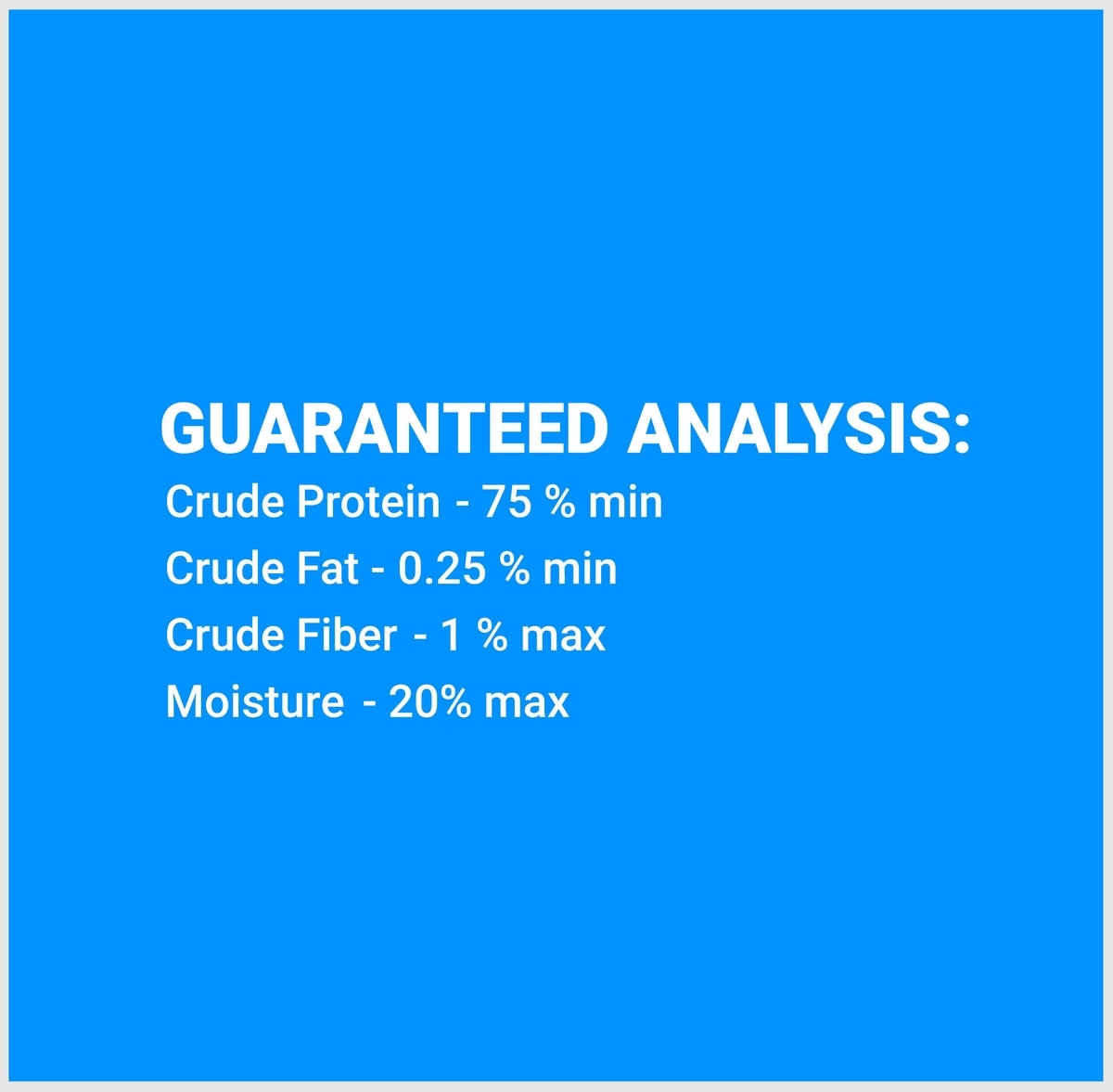 GUARANTEED ANALYSIS:

Crude Protein - 75 % min
Crude Fat - 0.25 % min
Crude Fiber - 1 % max
Moisture - 20% max